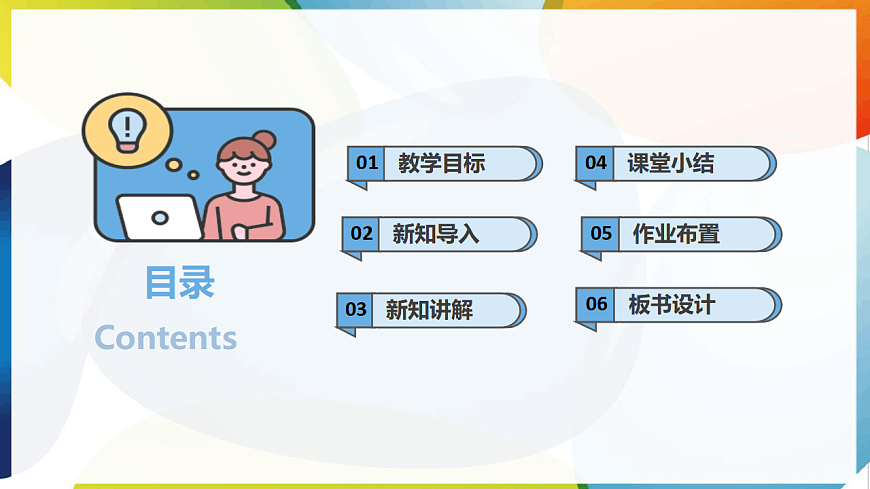 目录
Contents

01 教学目标

02 新知导入

03 新知讲解

04 课堂小结

05 作业布置

06 板书设计